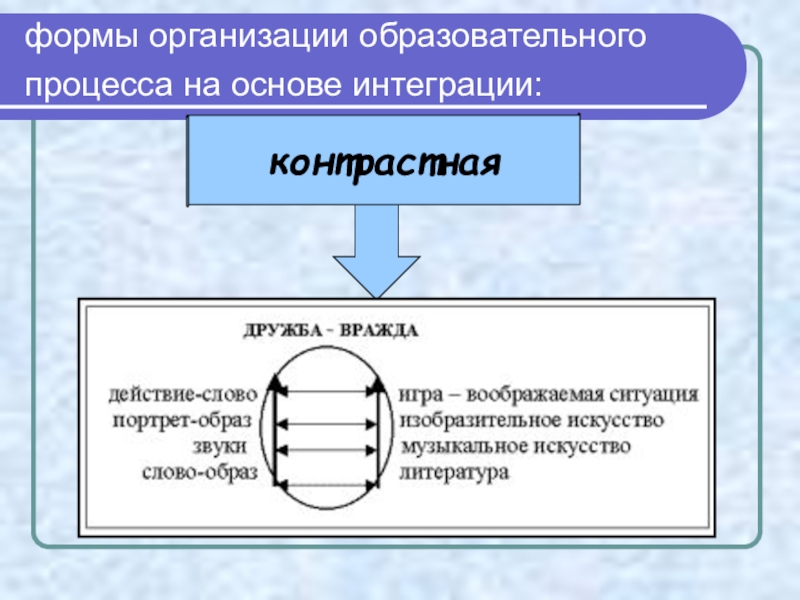 формы организации образовательного процесса на основе интеграции:

контрастная

ДРУЖБА - ВРАЖДА

действие-слово
портрет-образ
звуки
слово-образ

игра – воображаемая ситуация
изобразительное искусство
музыкальное искусство
литература